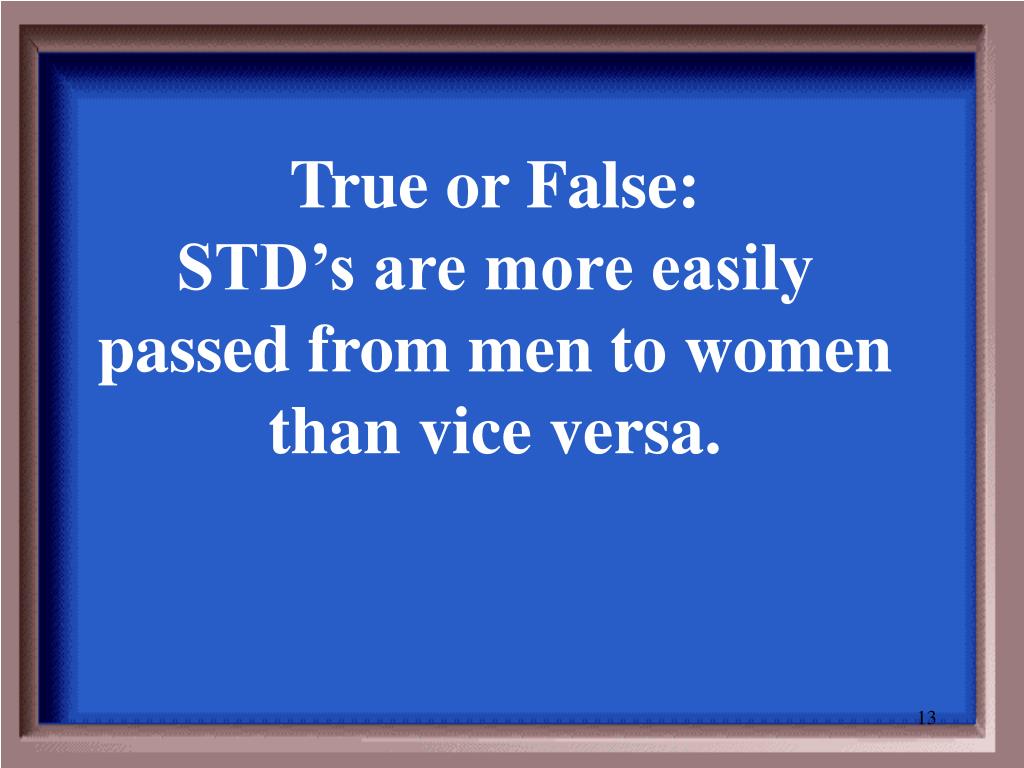 True or False:
STD’s are more easily passed from men to women than vice versa.

13